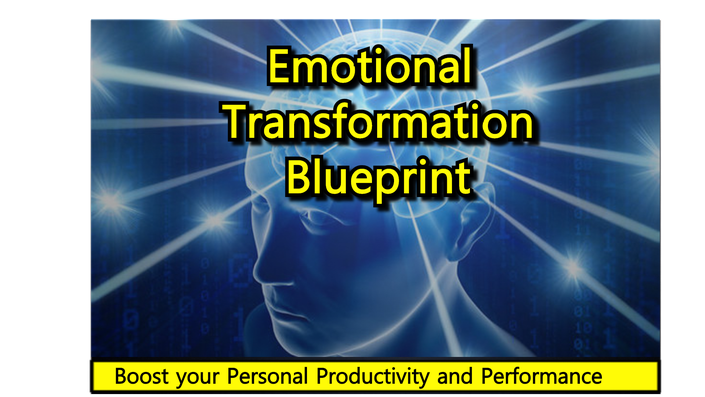 Emotional Transformation Blueprint

Boost your Personal Productivity and Performance